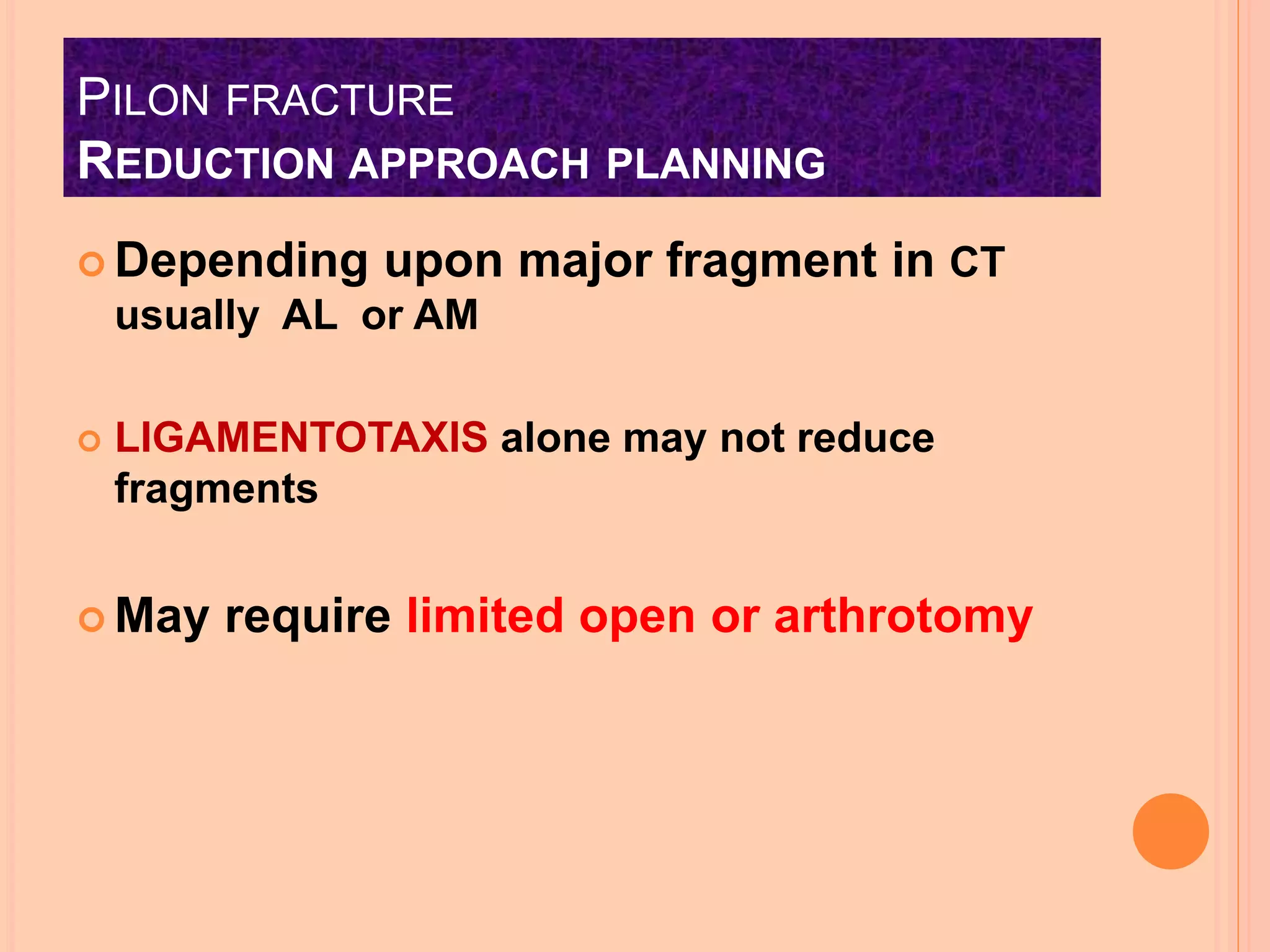 PILON FRACTURE
REDUCTION APPROACH PLANNING

Depending upon major fragment in CT usually AL or AM

LIGAMENTOTAXIS alone may not reduce fragments

May require limited open or arthrotomy